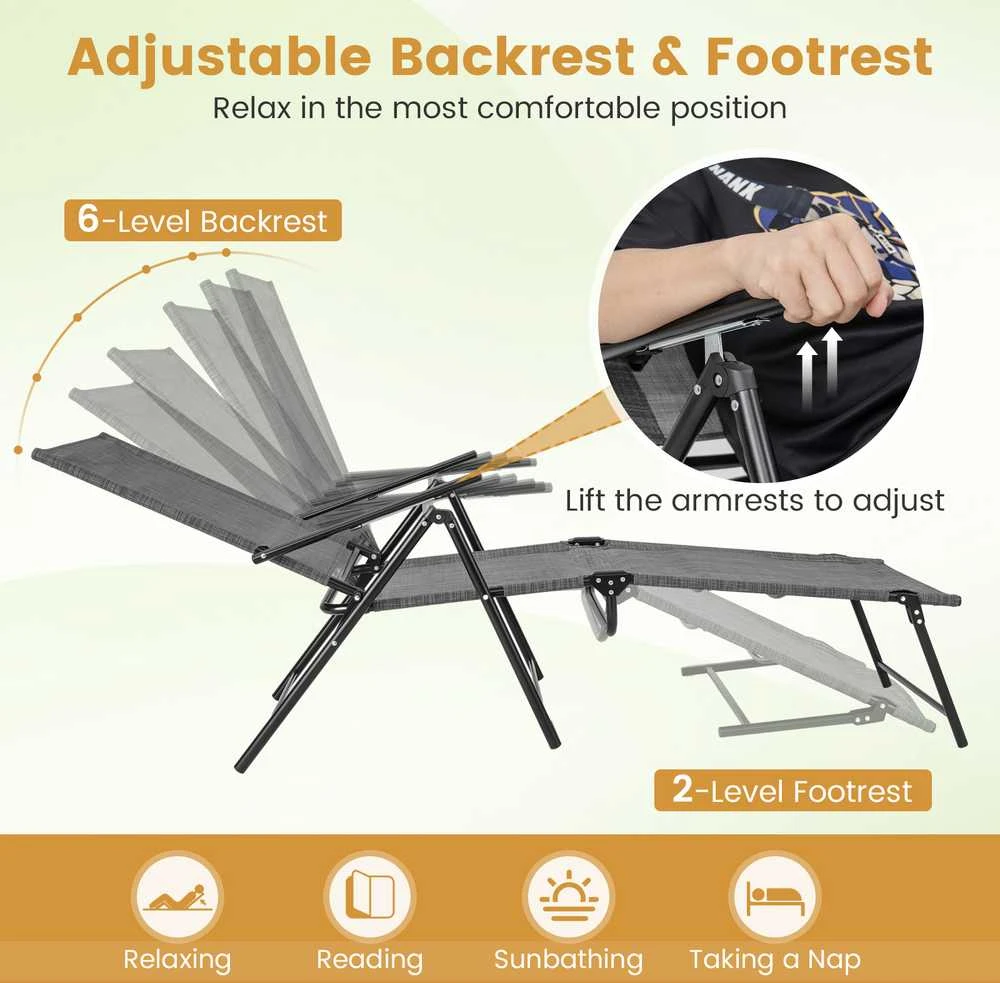 Adjustable Backrest & Footrest

Relax in the most comfortable position

6-Level Backrest

Lift the armrests to adjust

2-Level Footrest

Relaxing

Reading

Sunbathing

Taking a Nap